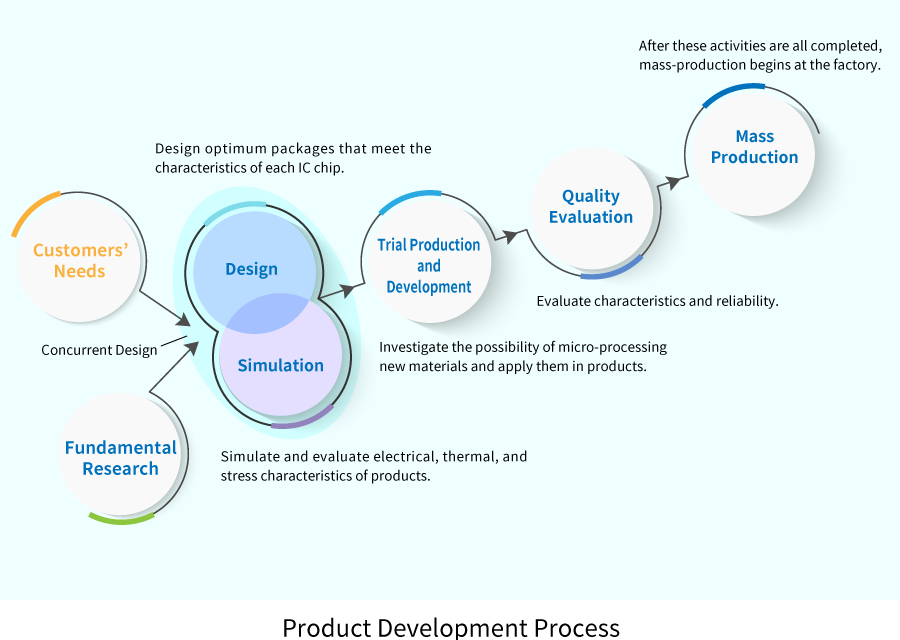 After these activities are all completed, mass-production begins at the factory.

Mass Production

Design optimum packages that meet the characteristics of each IC chip.

Quality Evaluation

Customers' Needs

Design

Trial Production and Development

Evaluate characteristics and reliability.

Concurrent Design

Simulation

Investigate the possibility of micro-processing new materials and apply them in products.

Fundamental Research

Simulate and evaluate electrical, thermal, and stress characteristics of products.

Product Development Process